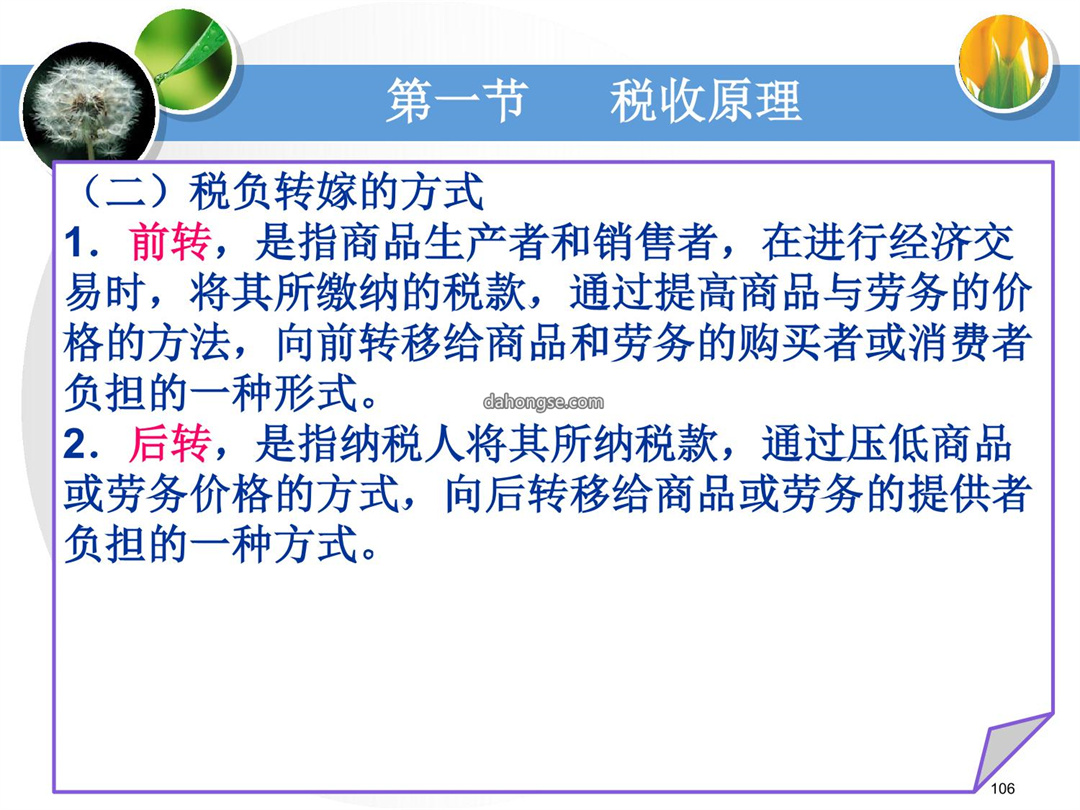 第一节　税收原理

（二）税负转嫁的方式

1．前转，是指商品生产者和销售者，在进行经济交易时，将其所缴纳的税款，通过提高商品与劳务的价格的方法，向前转移给商品和劳务的购买者或消费者负担的一种形式。

dahongse.com

2．后转，是指纳税人将其所纳税款，通过压低商品或劳务价格的方式，向后转移给商品或劳务的提供者负担的一种方式。

106